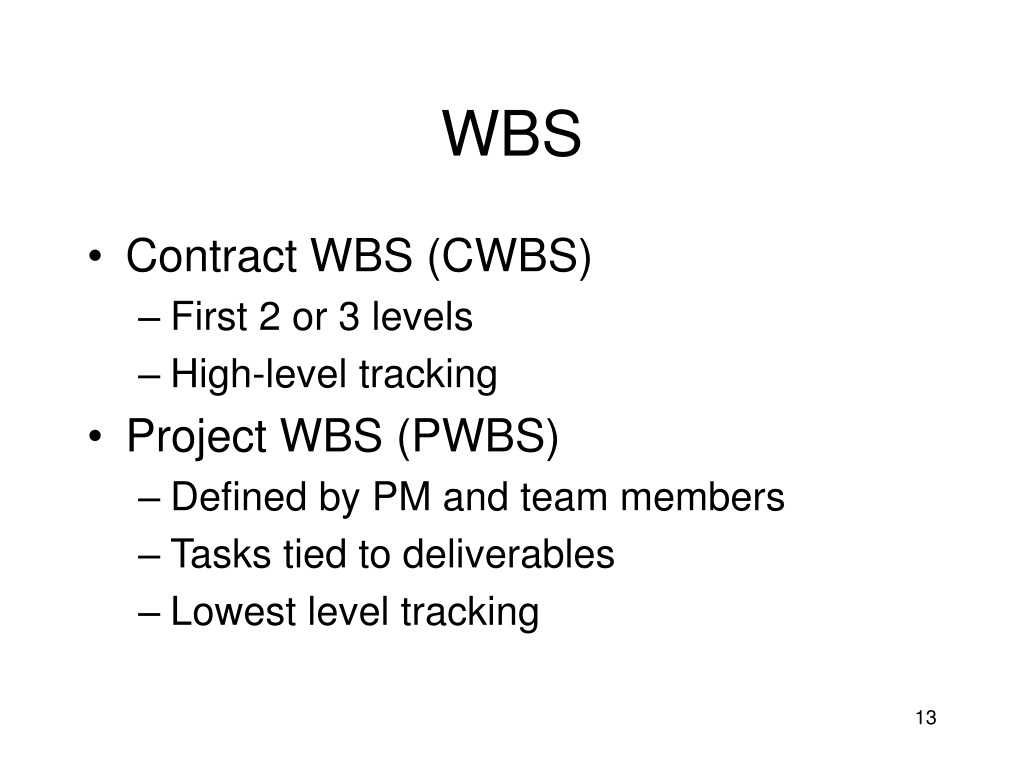 WBS

• Contract WBS (CWBS)
– First 2 or 3 levels
– High-level tracking
• Project WBS (PWBS)
– Defined by PM and team members
– Tasks tied to deliverables
– Lowest level tracking

13